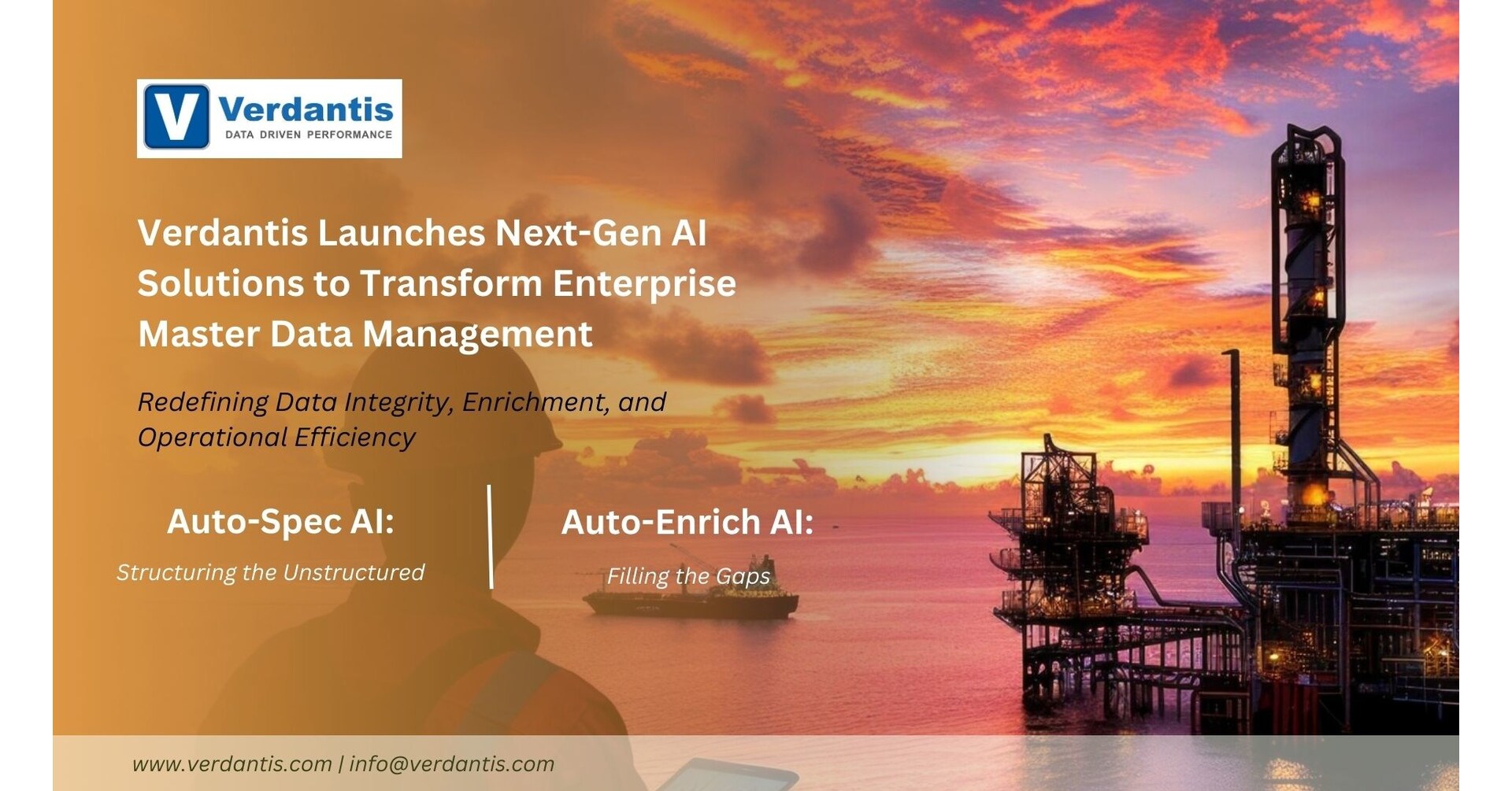 V Verdantis
DATA DRIVEN PERFORMANCE

Verdantis Launches Next-Gen AI Solutions to Transform Enterprise Master Data Management

Redefining Data Integrity, Enrichment, and Operational Efficiency

Auto-Spec AI:

Structuring the Unstructured

Auto-Enrich AI:

Filling the Gaps

www.verdantis.com | info@verdantis.com